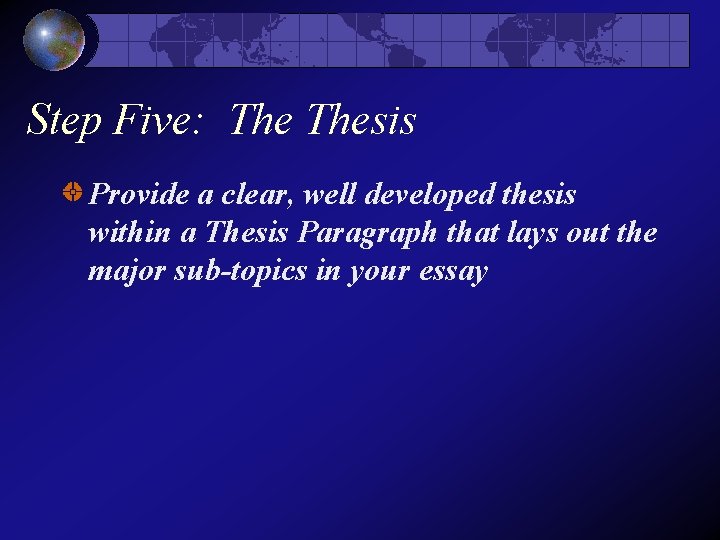 Step Five: The Thesis

Provide a clear, well developed thesis within a Thesis Paragraph that lays out the major sub-topics in your essay